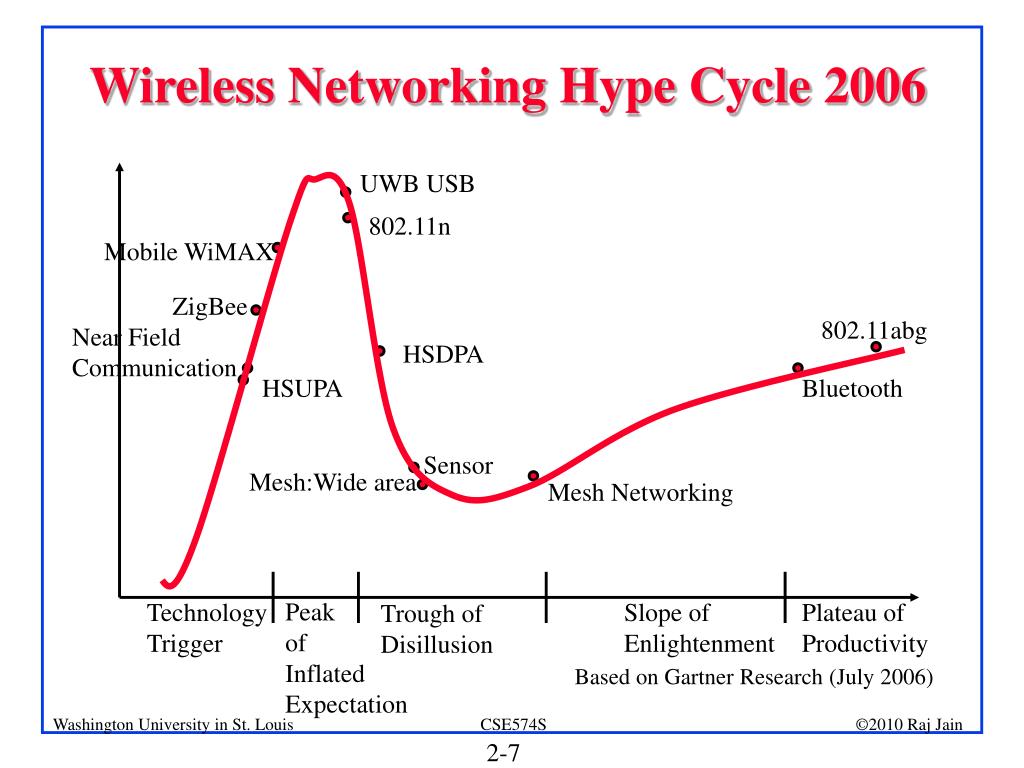 Wireless Networking Hype Cycle 2006

UWB USB

802.11n

Mobile WiMAX

ZigBee

Near Field Communication

HSUPA

HSDPA

802.11abg

Bluetooth

Sensor

Mesh:Wide area

Mesh Networking

Technology Trigger

Peak of Inflated Expectation

Trough of Disillusion

Slope of Enlightenment

Plateau of Productivity

Based on Gartner Research (July 2006)

Washington University in St. Louis

CSE574S

©2010 Raj Jain

2-7